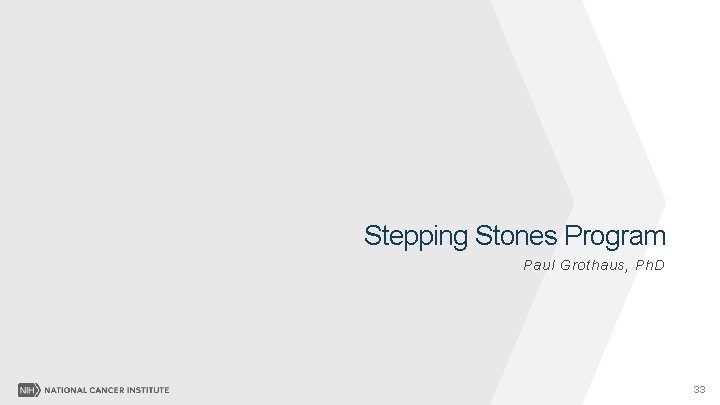 Stepping Stones Program

Paul Grothaus, PhD

NIH NATIONAL CANCER INSTITUTE

33